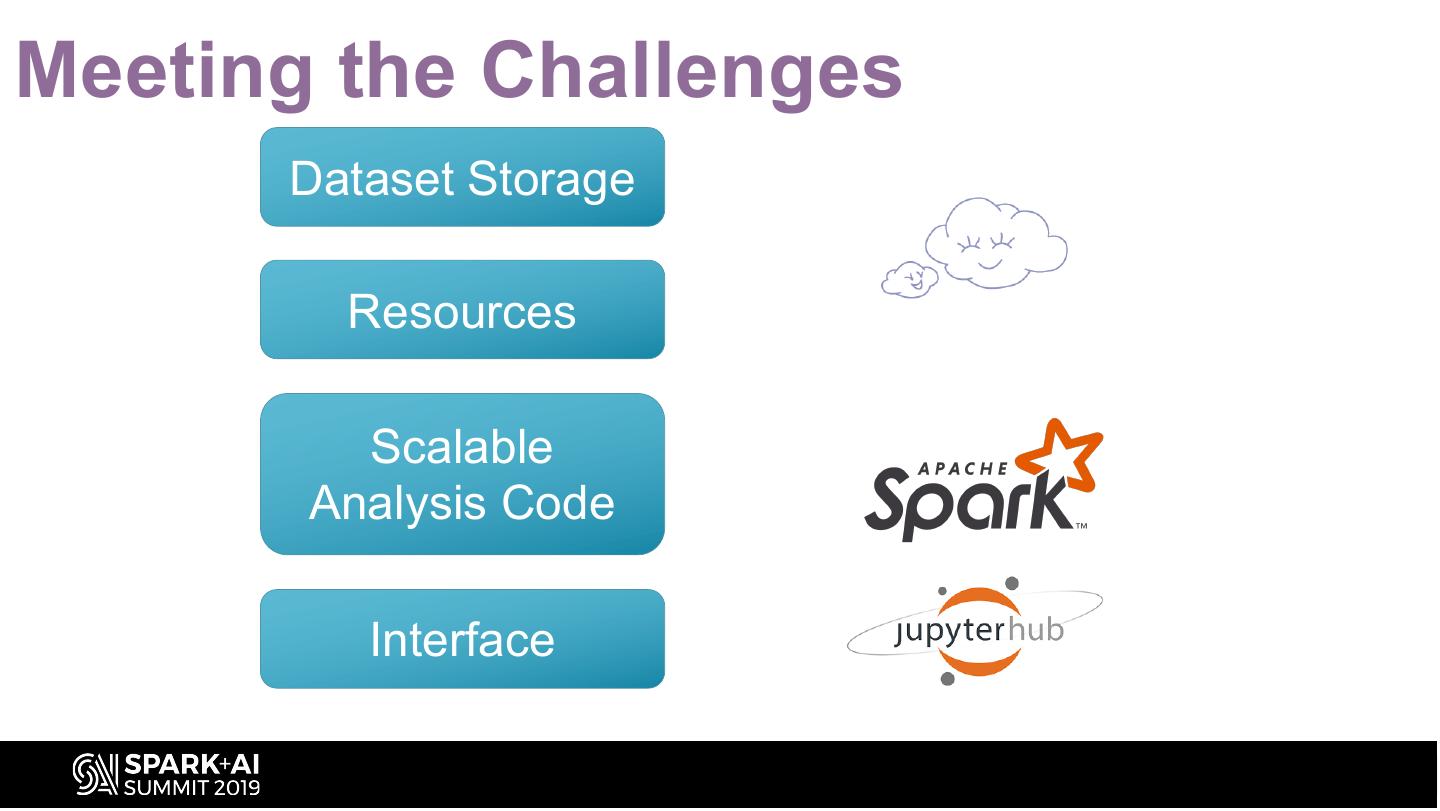 Meeting the Challenges

Dataset Storage

Resources

Scalable Analysis Code

Interface

APACHE Spark™

jupyterhub

SPARK+AI SUMMIT 2019